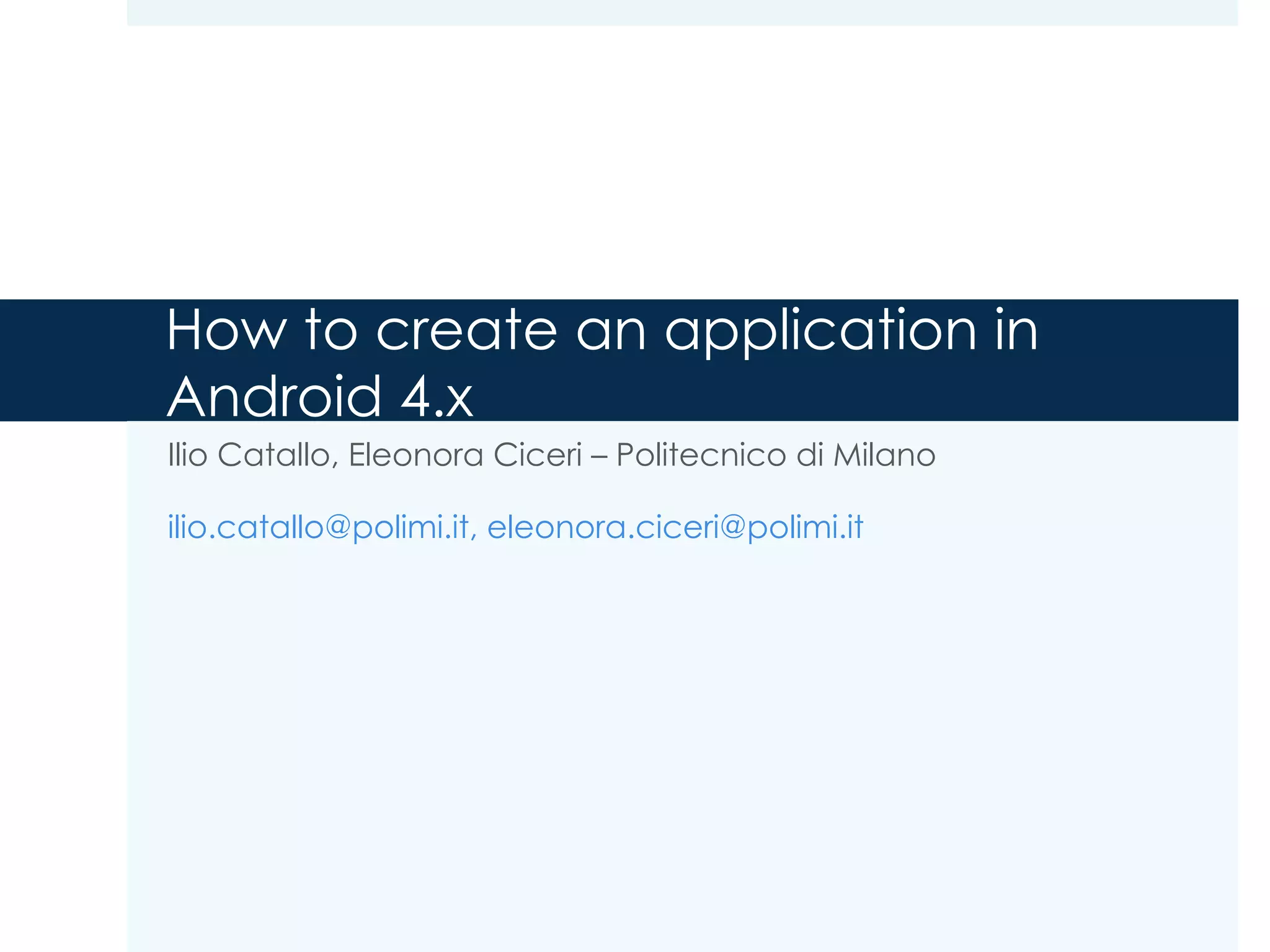 How to create an application in Android 4.x

Ilio Catallo, Eleonora Ciceri – Politecnico di Milano

ilio.catallo@polimi.it, eleonora.ciceri@polimi.it